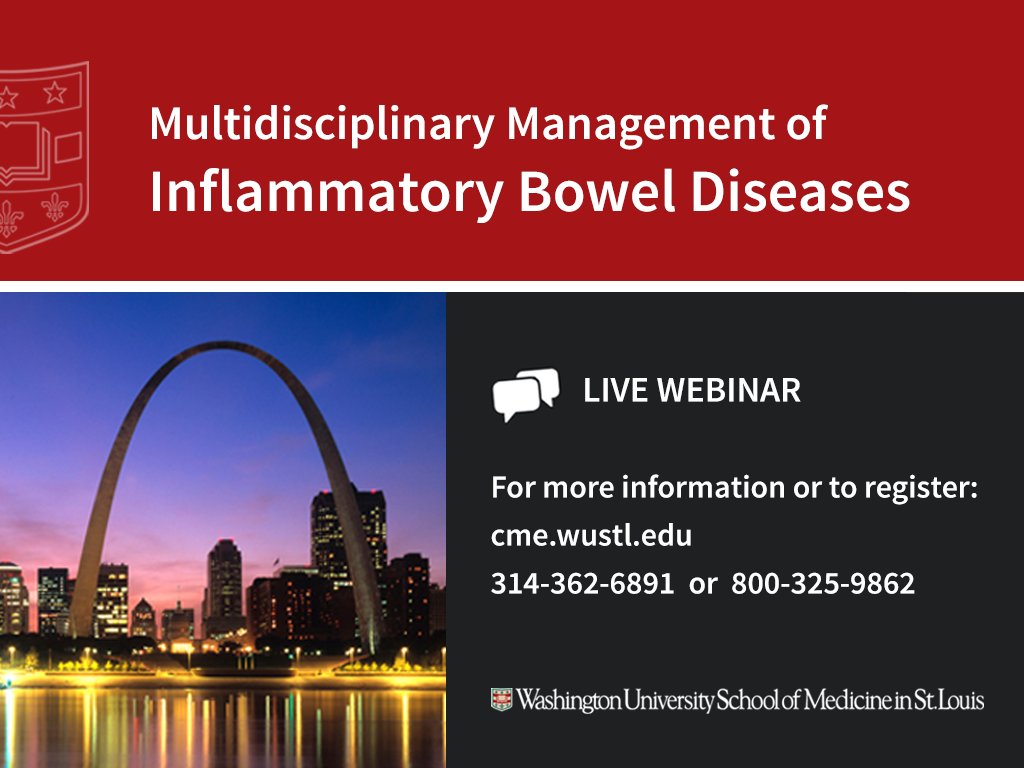 Multidisciplinary Management of
Inflammatory Bowel Diseases

LIVE WEBINAR

For more information or to register:
cme.wustl.edu
314-362-6891 or 800-325-9862

Washington University School of Medicine in St. Louis